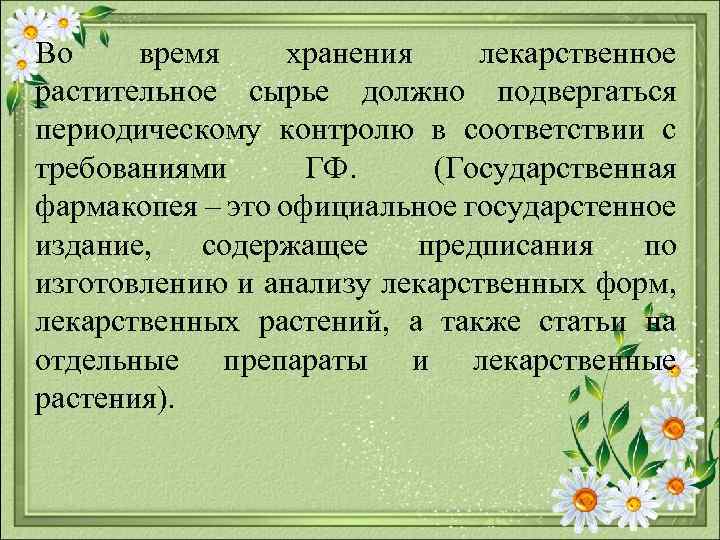 Во время хранения лекарственное растительное сырье должно подвергаться периодическому контролю в соответствии с требованиями ГФ. (Государственная фармакопея – это официальное государстенное издание, содержащее предписания по изготовлению и анализу лекарственных форм, лекарственных растений, а также статьи на отдельные препараты и лекарственные растения).